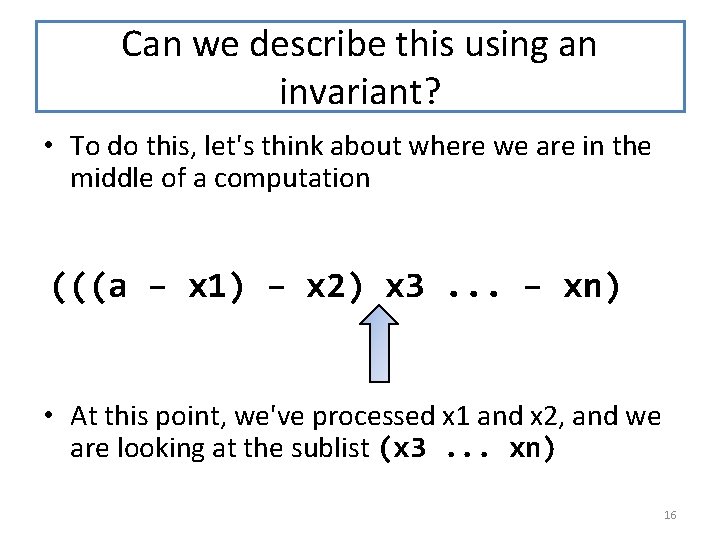 Can we describe this using an invariant?

• To do this, let's think about where we are in the middle of a computation

(((a - x1) - x2) x3 ... - xn)

• At this point, we've processed x1 and x2, and we are looking at the sublist (x3 ... xn)

16